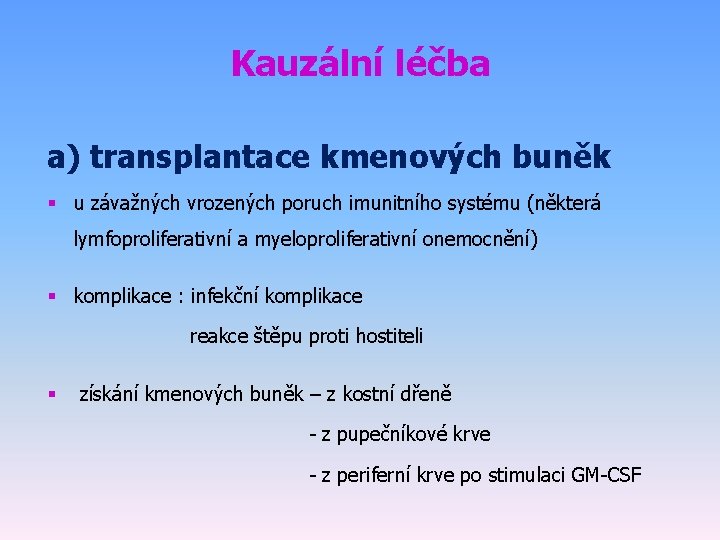 Kauzální léčba

a) transplantace kmenových buněk

▪ u závažných vrozených poruch imunitního systému (některá lymfoproliferativní a myeloproliferativní onemocnění)

▪ komplikace : infekční komplikace
reakce štěpu proti hostiteli

▪ získání kmenových buněk – z kostní dřeně
- z pupečníkové krve
- z periferní krve po stimulaci GM-CSF